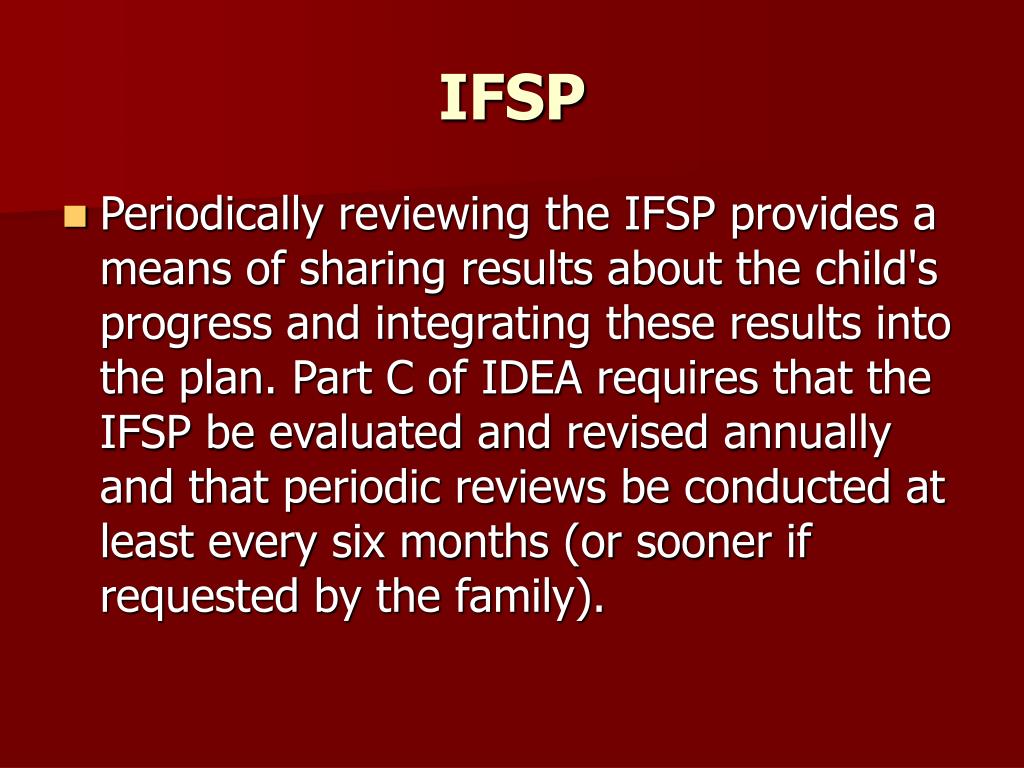 IFSP

Periodically reviewing the IFSP provides a means of sharing results about the child's progress and integrating these results into the plan. Part C of IDEA requires that the IFSP be evaluated and revised annually and that periodic reviews be conducted at least every six months (or sooner if requested by the family).